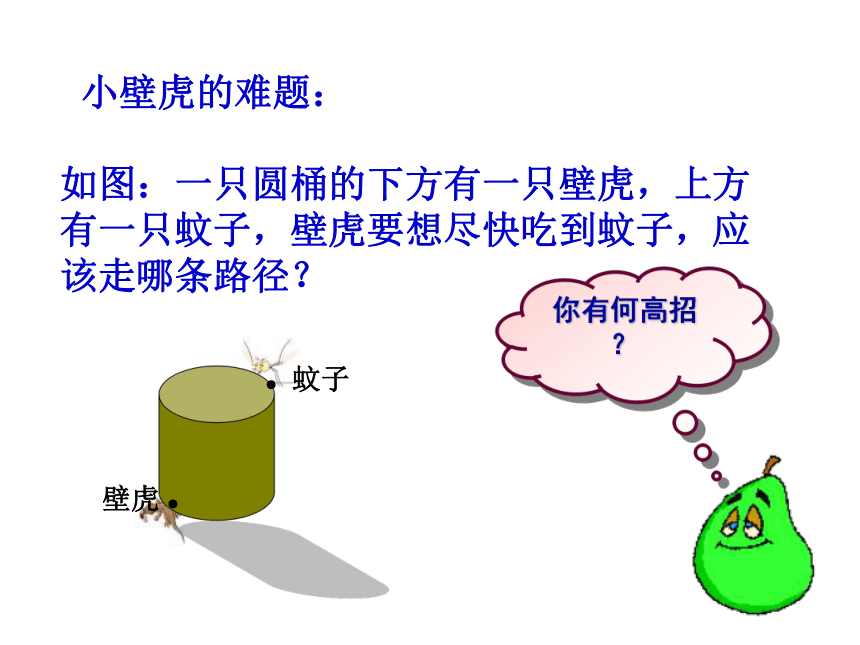 小壁虎的难题：

如图：一只圆桶的下方有一只壁虎，上方有一只蚊子，壁虎要想尽快吃到蚊子，应该走哪条路径？

你有何高招？

蚊子

壁虎